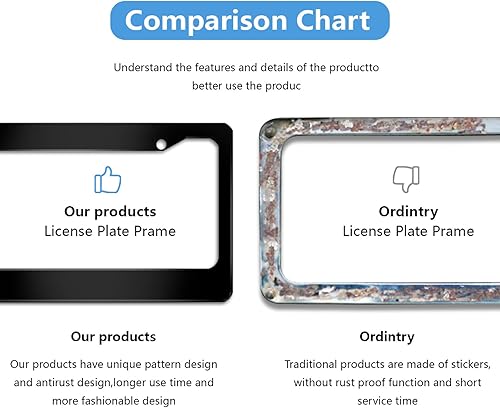 Comparison Chart

Understand the features and details of the productto better use the produc

Our products
License Plate Prame

Ordintry
License Plate Prame

Our products

Our products have unique pattern design and antirust design,longer use time and more fashionable design

Ordintry

Traditional products are made of stickers, without rust proof function and short service time